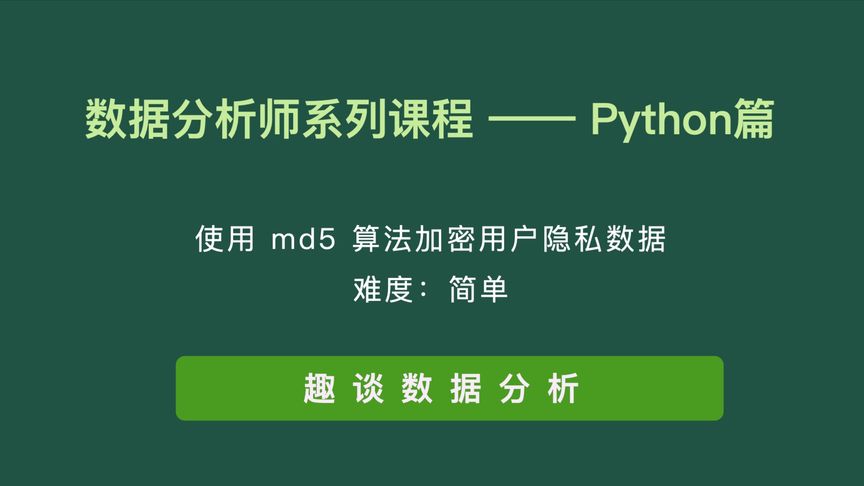 数据分析师系列课程 —— Python篇

使用 md5 算法加密用户隐私数据
难度：简单

趣谈数据分析